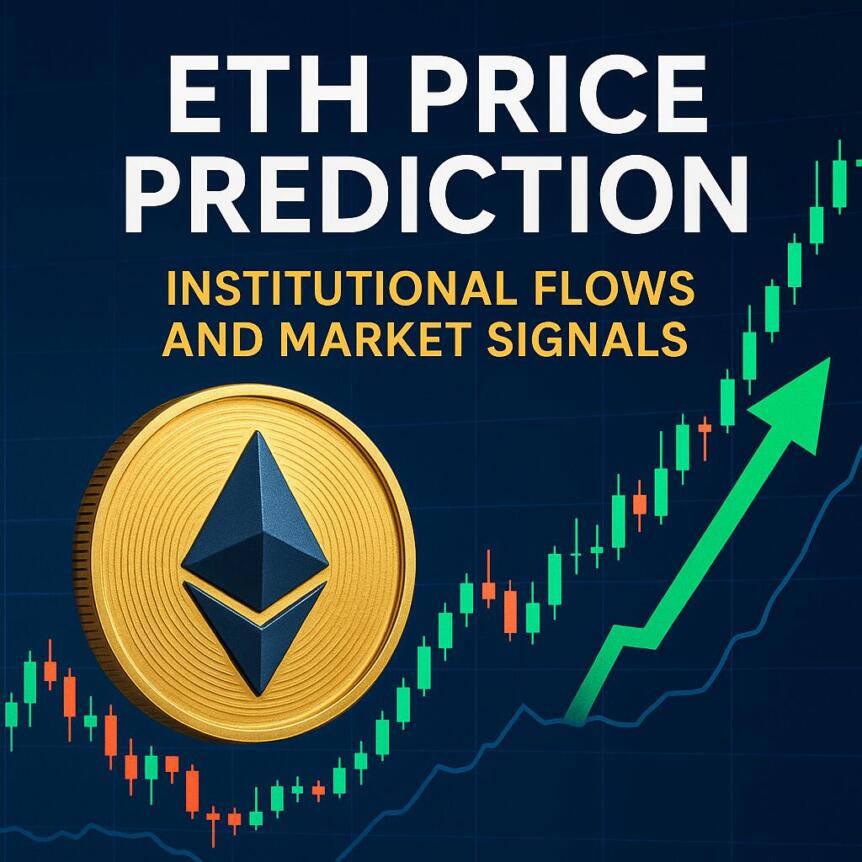 ETH PRICE PREDICTION

INSTITUTIONAL FLOWS AND MARKET SIGNALS